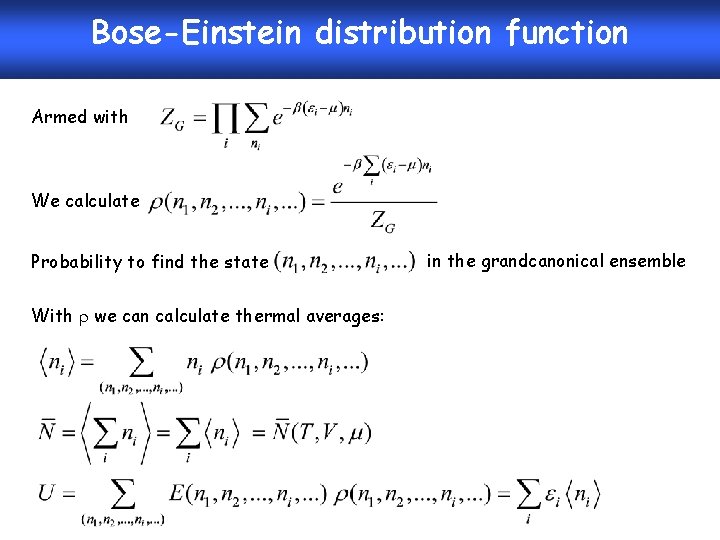 Bose-Einstein distribution function

Armed with $Z_G = \prod_i \sum_{n_i} e^{-\beta(\varepsilon_i - \mu)n_i}$

We calculate $\rho(n_1, n_2, ..., n_i, ...) = \frac{e^{-\beta \sum_i (\varepsilon_i - \mu)n_i}}{Z_G}$

Probability to find the state $(n_1, n_2, ..., n_i, ...)$ in the grandcanonical ensemble

With $\rho$ we can calculate thermal averages:

$\langle n_i \rangle = \sum_{(n_1, n_2, ..., n_i, ...)} n_i \, \rho(n_1, n_2, ..., n_i, ...)$

$\bar{N} = \left\langle \sum_i n_i \right\rangle = \sum_i \langle n_i \rangle = \bar{N}(T, V, \mu)$

$U = \sum_{(n_1, n_2, ..., n_i, ...)} E(n_1, n_2, ..., n_i, ...) \, \rho(n_1, n_2, ..., n_i, ...) = \sum_i \varepsilon_i \langle n_i \rangle$